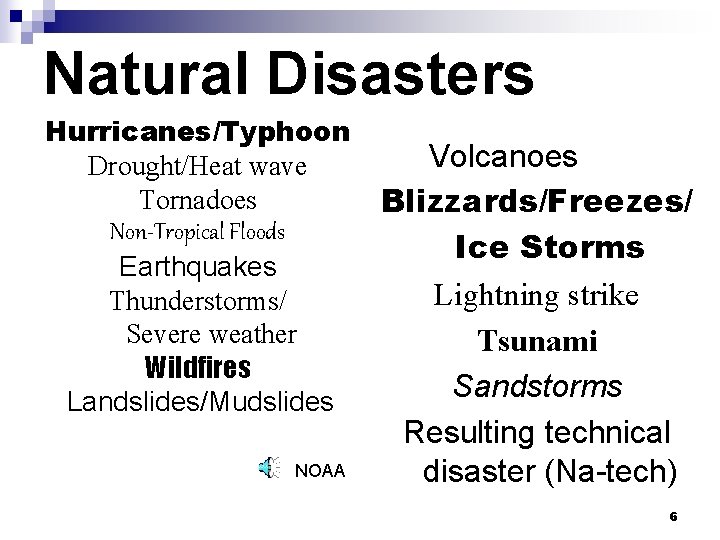 Natural Disasters

Hurricanes/Typhoon
Drought/Heat wave
Tornadoes
Non-Tropical Floods
Earthquakes
Thunderstorms/
Severe weather
Wildfires
Landslides/Mudslides

NOAA

Volcanoes
Blizzards/Freezes/
Ice Storms
Lightning strike
Tsunami
Sandstorms
Resulting technical disaster (Na-tech)

6